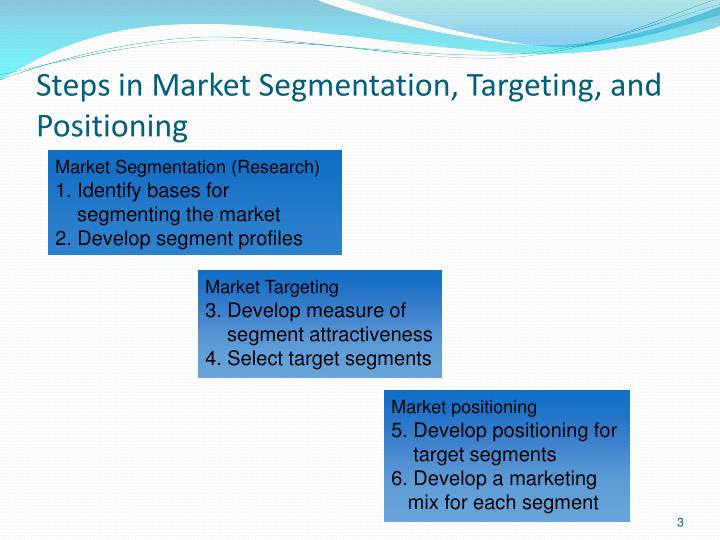 Steps in Market Segmentation, Targeting, and Positioning

Market Segmentation (Research)
1. Identify bases for segmenting the market
2. Develop segment profiles

Market Targeting
3. Develop measure of segment attractiveness
4. Select target segments

Market positioning
5. Develop positioning for target segments
6. Develop a marketing mix for each segment

3